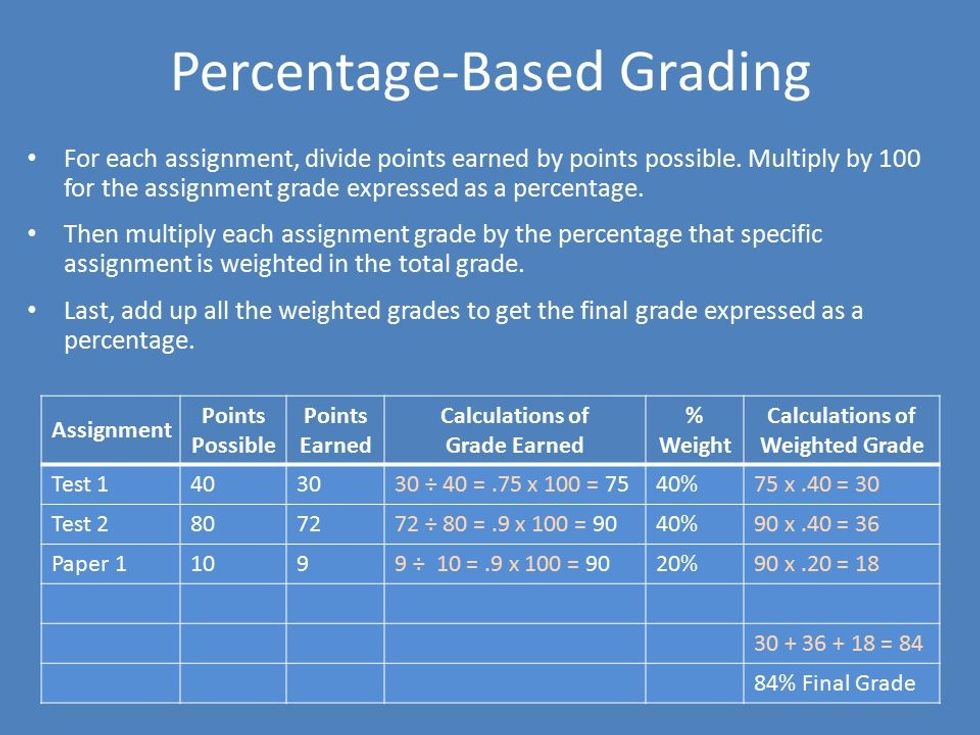 Percentage-Based Grading

• For each assignment, divide points earned by points possible. Multiply by 100 for the assignment grade expressed as a percentage.

• Then multiply each assignment grade by the percentage that specific assignment is weighted in the total grade.

• Last, add up all the weighted grades to get the final grade expressed as a percentage.

| Assignment | Points Possible | Points Earned | Calculations of Grade Earned | % Weight | Calculations of Weighted Grade |
|---|---|---|---|---|---|
| Test 1 | 40 | 30 | 30 ÷ 40 = .75 x 100 = 75 | 40% | 75 x .40 = 30 |
| Test 2 | 80 | 72 | 72 ÷ 80 = .9 x 100 = 90 | 40% | 90 x .40 = 36 |
| Paper 1 | 10 | 9 | 9 ÷ 10 = .9 x 100 = 90 | 20% | 90 x .20 = 18 |
| | | | | | |
| | | | | | 30 + 36 + 18 = 84 |
| | | | | | 84% Final Grade |